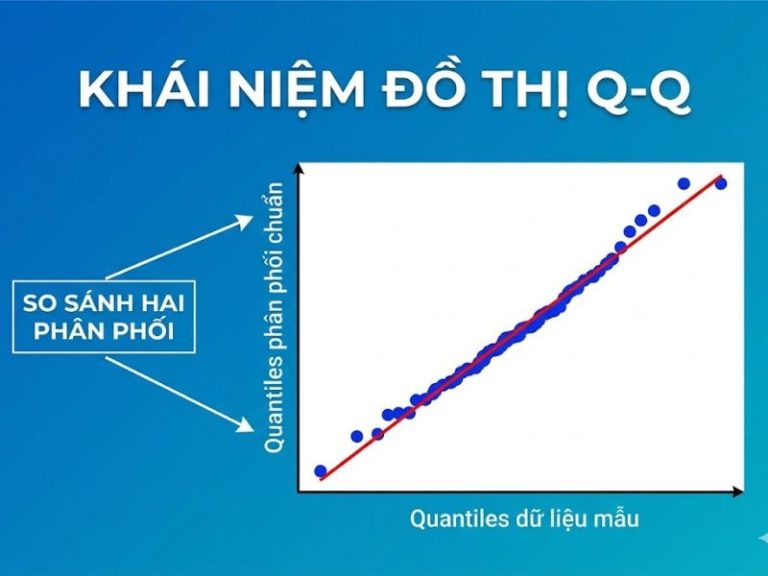 KHÁI NIỆM ĐỒ THỊ Q-Q

SO SÁNH HAI PHÂN PHỐI

Quantiles phân phối chuẩn

Quantiles dữ liệu mẫu